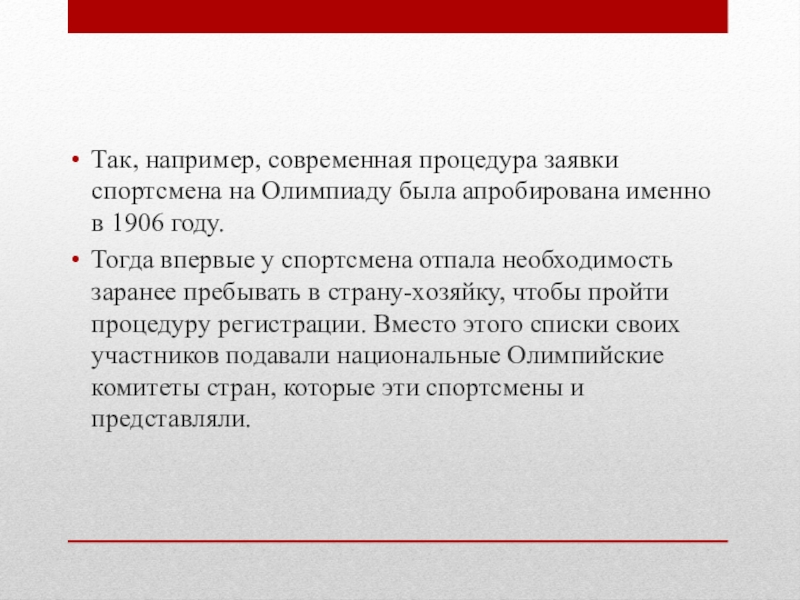 • Так, например, современная процедура заявки спортсмена на Олимпиаду была апробирована именно в 1906 году.

• Тогда впервые у спортсмена отпала необходимость заранее пребывать в страну-хозяйку, чтобы пройти процедуру регистрации. Вместо этого списки своих участников подавали национальные Олимпийские комитеты стран, которые эти спортсмены и представляли.